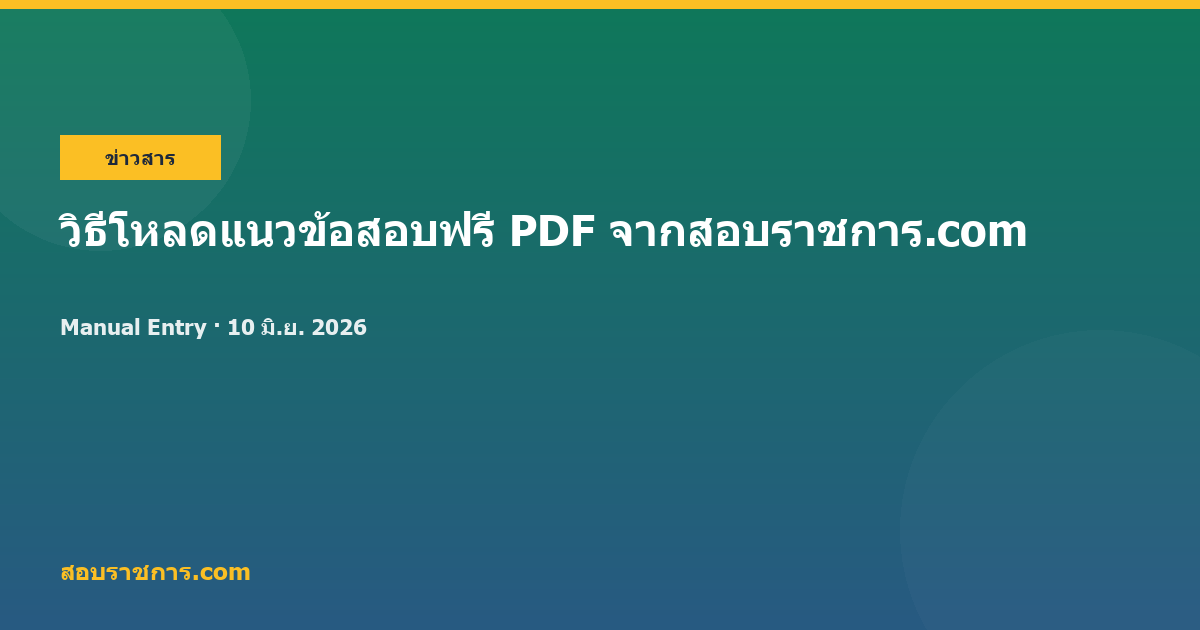 ข่าวสาร

วิธีโหลดแนวข้อสอบฟรี PDF จากสอบราชการ.com

Manual Entry · 10 มิ.ย. 2026

สอบราชการ.com